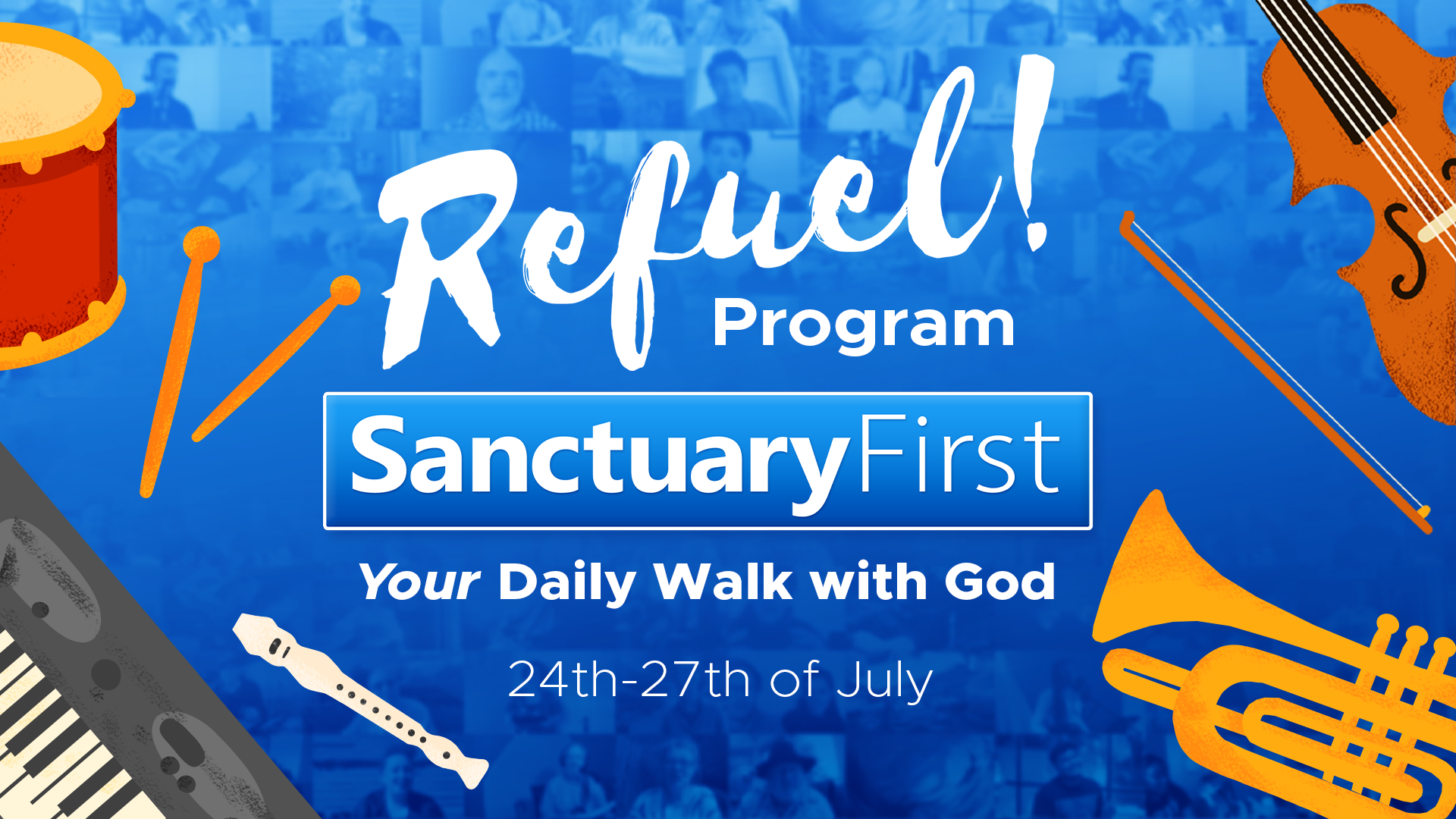 Refuel!
Program

SanctuaryFirst

Your Daily Walk with God

24th-27th of July